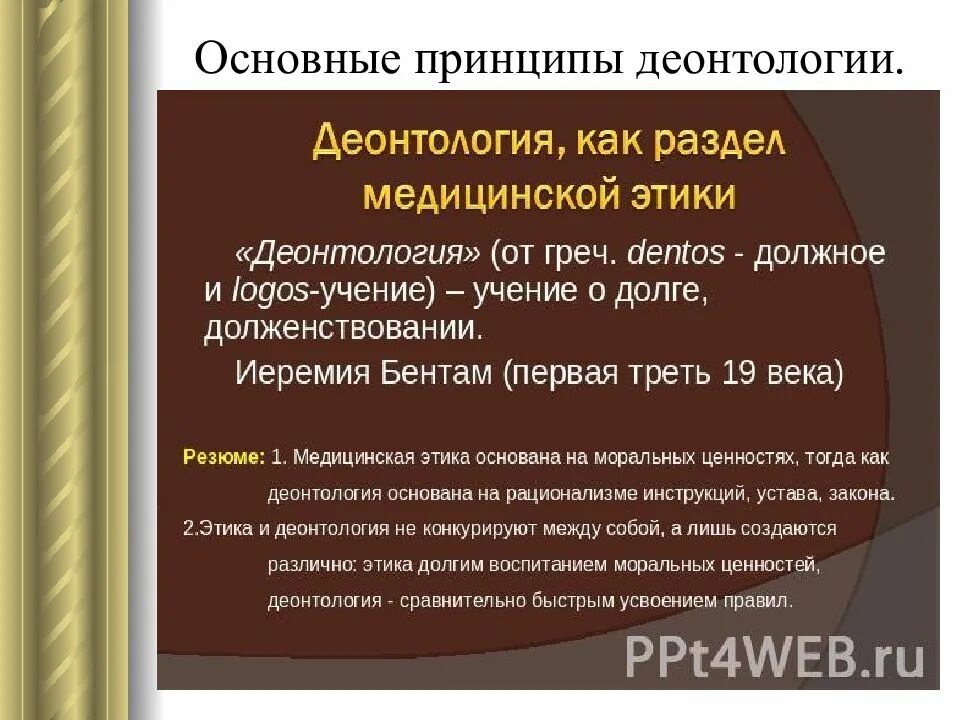 Основные принципы деонтологии.

Деонтология, как раздел медицинской этики

«Деонтология» (от греч. dentos - должное и logos-учение) – учение о долге, долженствовании.

Иеремия Бентам (первая треть 19 века)

Резюме: 1. Медицинская этика основана на моральных ценностях, тогда как деонтология основана на рационализме инструкций, устава, закона.

2.Этика и деонтология не конкурируют между собой, а лишь создаются различно: этика долгим воспитанием моральных ценностей, деонтология - сравнительно быстрым усвоением правил.

PPt4WEB.ru